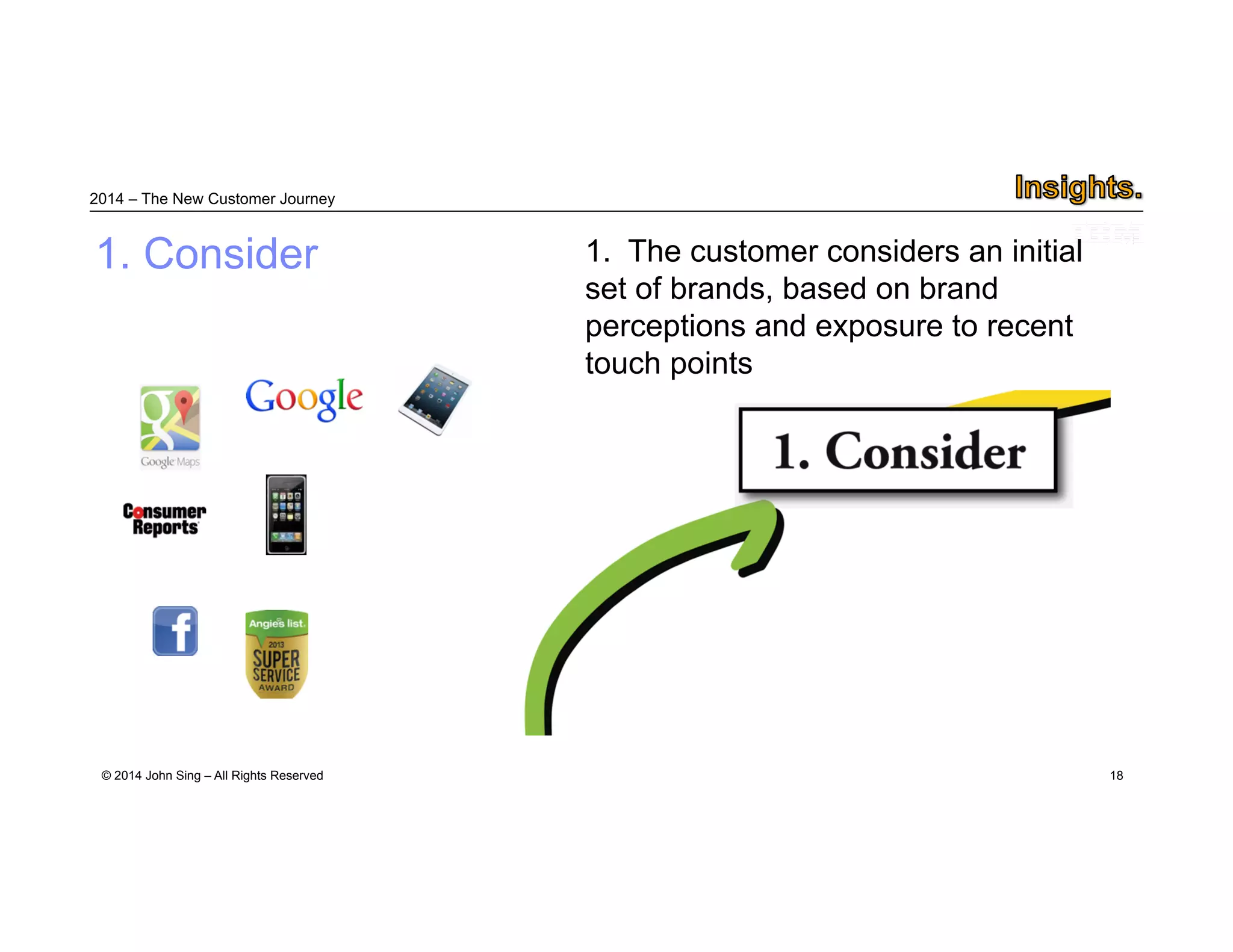 2014 – The New Customer Journey

Insights.

1. Consider

1. The customer considers an initial set of brands, based on brand perceptions and exposure to recent touch points

Google Maps

Google

Consumer Reports

f

Angies list.
2013
SUPER SERVICE
AWARD

1. Consider

© 2014 John Sing – All Rights Reserved

18